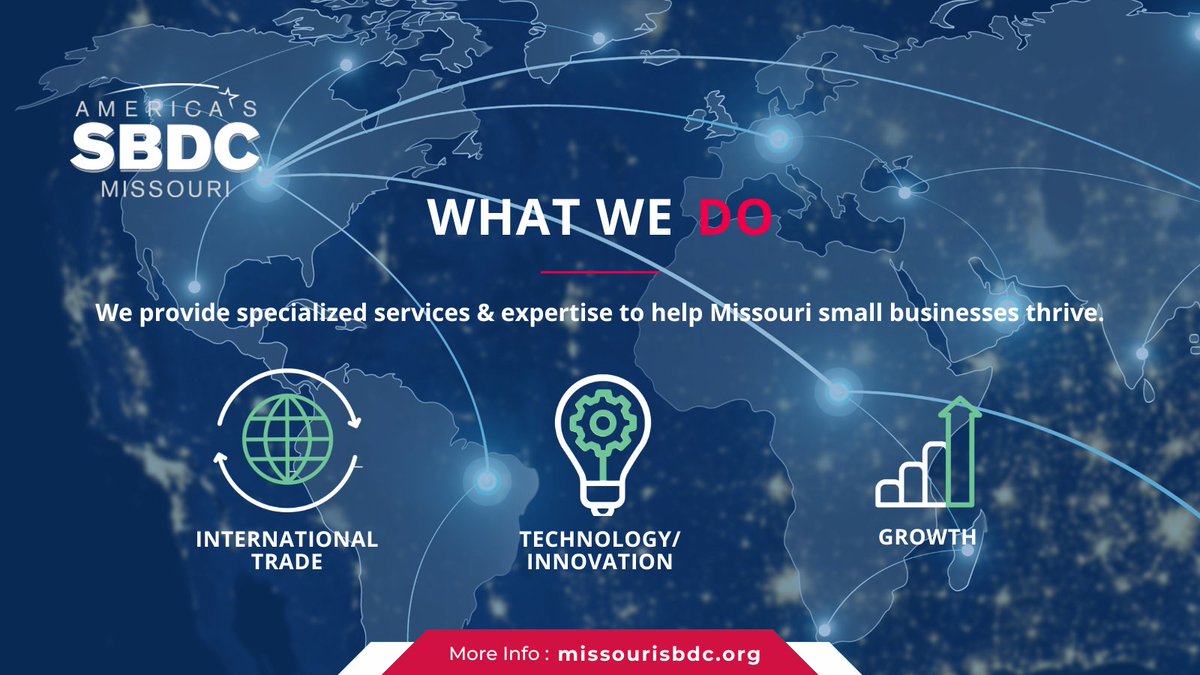 AMERICA'S
SBDC
MISSOURI

WHAT WE DO

We provide specialized services & expertise to help Missouri small businesses thrive.

INTERNATIONAL TRADE

TECHNOLOGY/ INNOVATION

GROWTH

More Info : missourisbdc.org